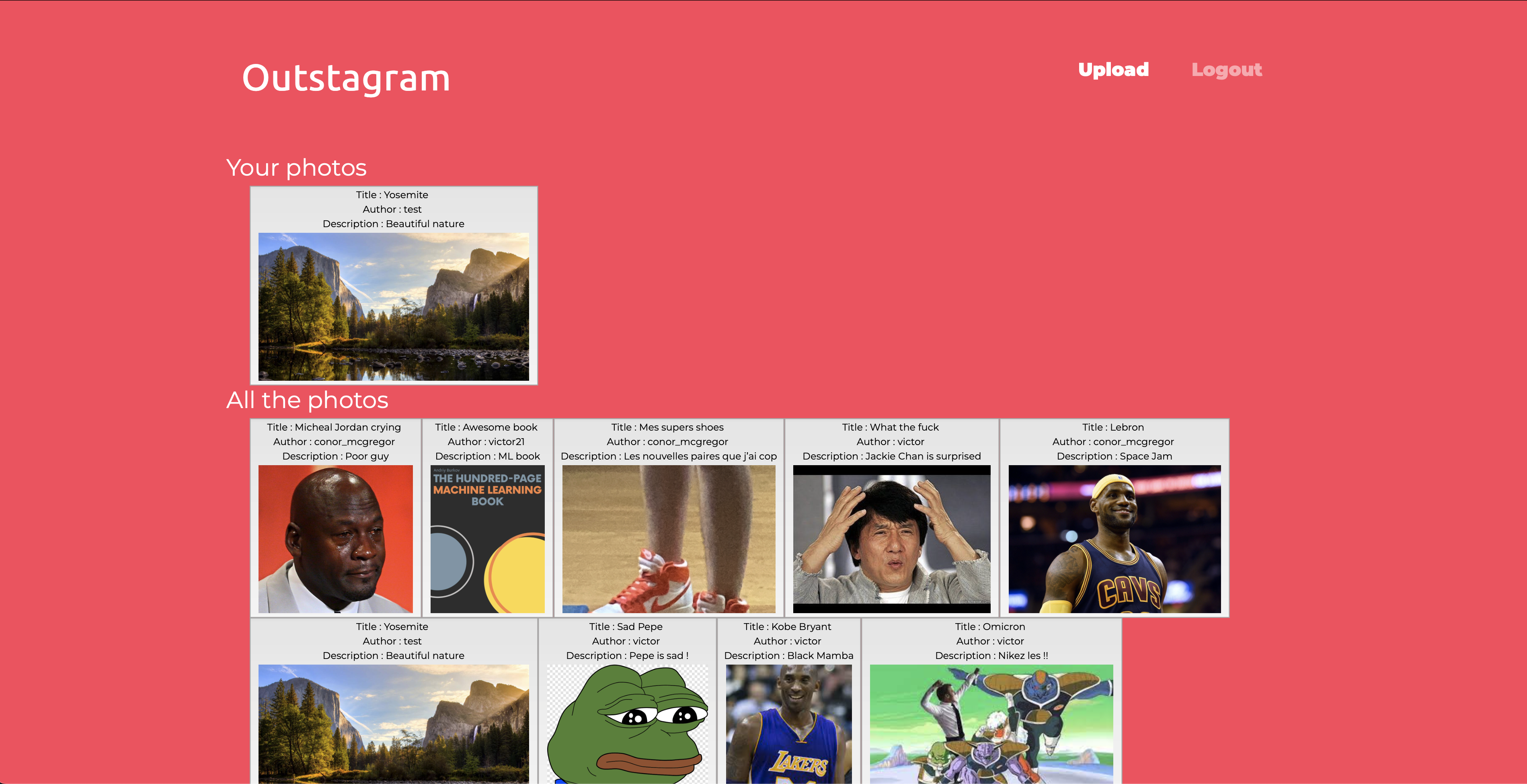 Outstagram

Upload Logout

Your photos

Title : Yosemite
Author : test
Description : Beautiful nature

All the photos

Title : Micheal Jordan crying
Author : conor_mcgregor
Description : Poor guy

Title : Awesome book
Author : victor21
Description : ML book

THE HUNDRED-PAGE MACHINE LEARNING BOOK

Title : Mes supers shoes
Author : conor_mcgregor
Description : Les nouvelles paires que j'ai cop

Title : What the fuck
Author : victor
Description : Jackie Chan is surprised

Title : Lebron
Author : conor_mcgregor
Description : Space Jam

CAVS

Title : Yosemite
Author : test
Description : Beautiful nature

Title : Sad Pepe
Author : victor
Description : Pepe is sad !

Title : Kobe Bryant
Author : victor
Description : Black Mamba

LAKERS

Title : Omicron
Author : victor
Description : Nikez les !!